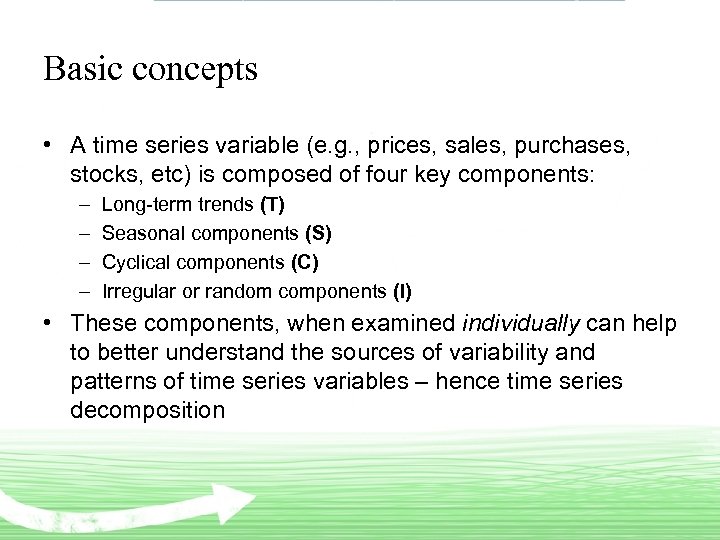 Basic concepts

• A time series variable (e.g., prices, sales, purchases, stocks, etc) is composed of four key components:
 – Long-term trends (T)
 – Seasonal components (S)
 – Cyclical components (C)
 – Irregular or random components (I)
• These components, when examined individually can help to better understand the sources of variability and patterns of time series variables – hence time series decomposition